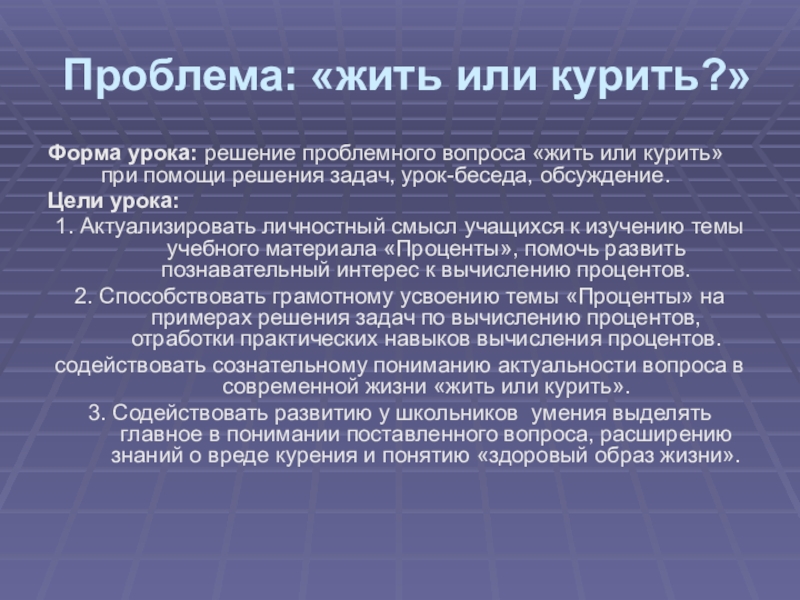 Проблема: «жить или курить?»

Форма урока: решение проблемного вопроса «жить или курить» при помощи решения задач, урок-беседа, обсуждение.

Цели урока:

1. Актуализировать личностный смысл учащихся к изучению темы учебного материала «Проценты», помочь развить познавательный интерес к вычислению процентов.

2. Способствовать грамотному усвоению темы «Проценты» на примерах решения задач по вычислению процентов, отработки практических навыков вычисления процентов.

содействовать сознательному пониманию актуальности вопроса в современной жизни «жить или курить».

3. Содействовать развитию у школьников умения выделять главное в понимании поставленного вопроса, расширению знаний о вреде курения и понятию «здоровый образ жизни».